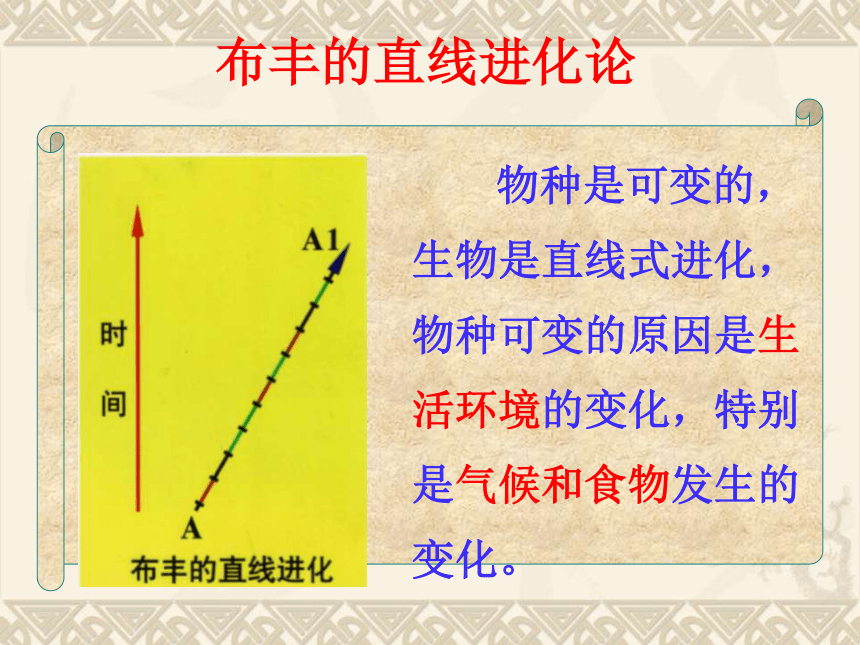 布丰的直线进化论

时间

A1

A

布丰的直线进化

物种是可变的，生物是直线式进化，物种可变的原因是生活环境的变化，特别是气候和食物发生的变化。